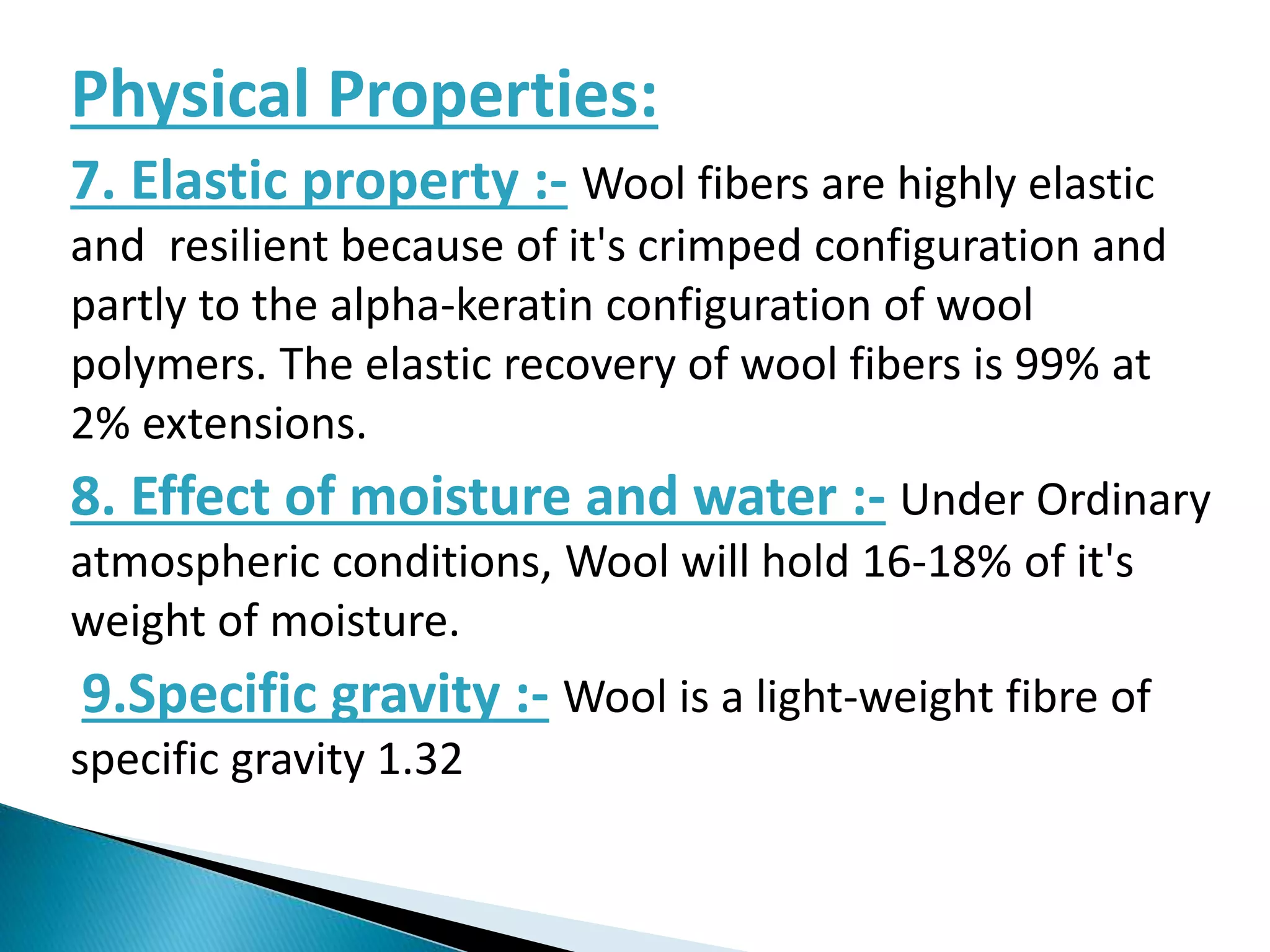 Physical Properties:

7. Elastic property :- Wool fibers are highly elastic and resilient because of it's crimped configuration and partly to the alpha-keratin configuration of wool polymers. The elastic recovery of wool fibers is 99% at 2% extensions.

8. Effect of moisture and water :- Under Ordinary atmospheric conditions, Wool will hold 16-18% of it's weight of moisture.

9.Specific gravity :- Wool is a light-weight fibre of specific gravity 1.32